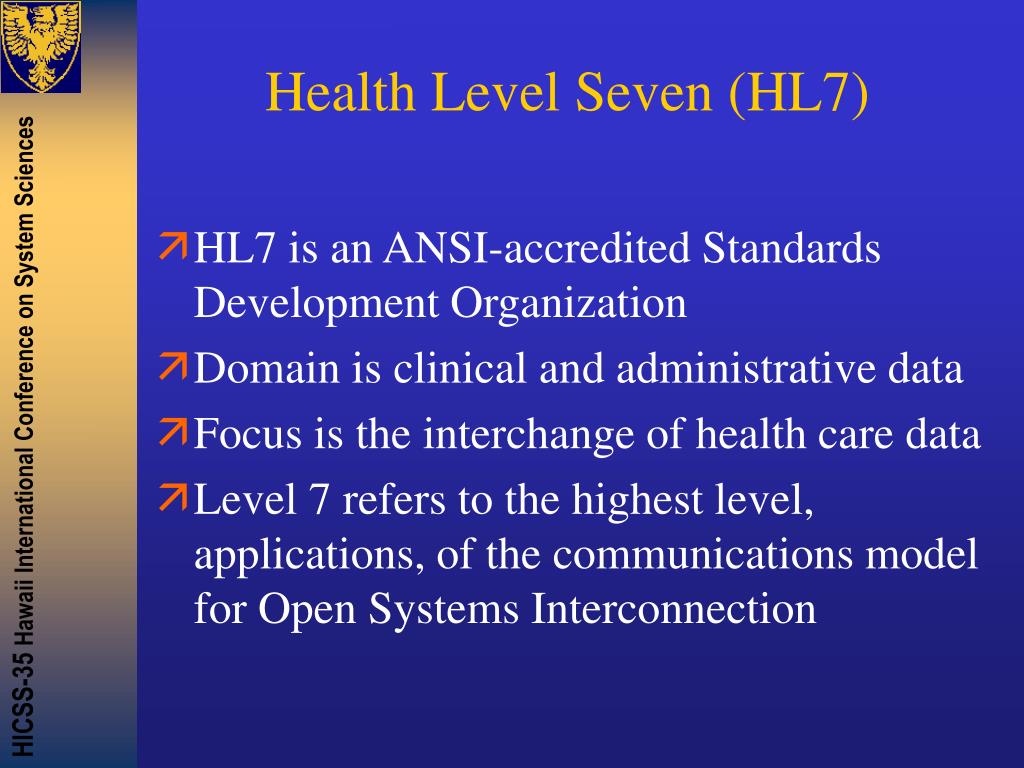 HICSS-35 Hawaii International Conference on System Sciences

Health Level Seven (HL7)

HL7 is an ANSI-accredited Standards Development Organization

Domain is clinical and administrative data

Focus is the interchange of health care data

Level 7 refers to the highest level, applications, of the communications model for Open Systems Interconnection